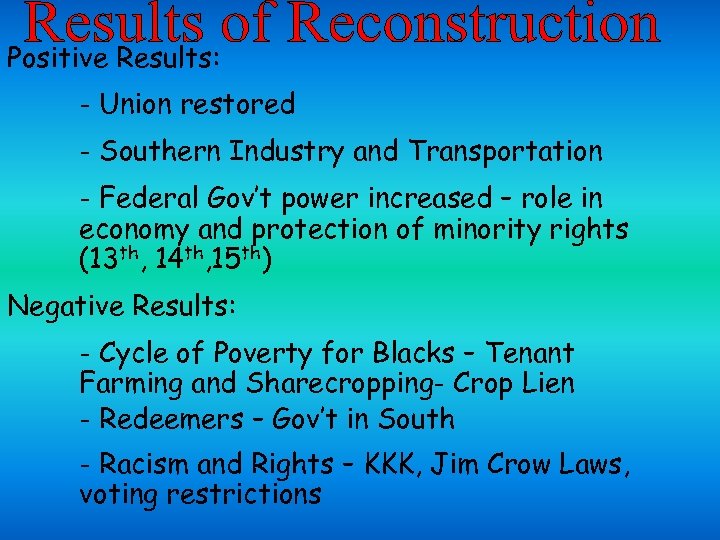 Results of Reconstruction

Positive Results:

- Union restored

- Southern Industry and Transportation

- Federal Gov't power increased – role in economy and protection of minority rights ($13^{th}$, $14^{th}$,$15^{th}$)

Negative Results:

- Cycle of Poverty for Blacks – Tenant Farming and Sharecropping- Crop Lien

- Redeemers – Gov't in South

- Racism and Rights – KKK, Jim Crow Laws, voting restrictions